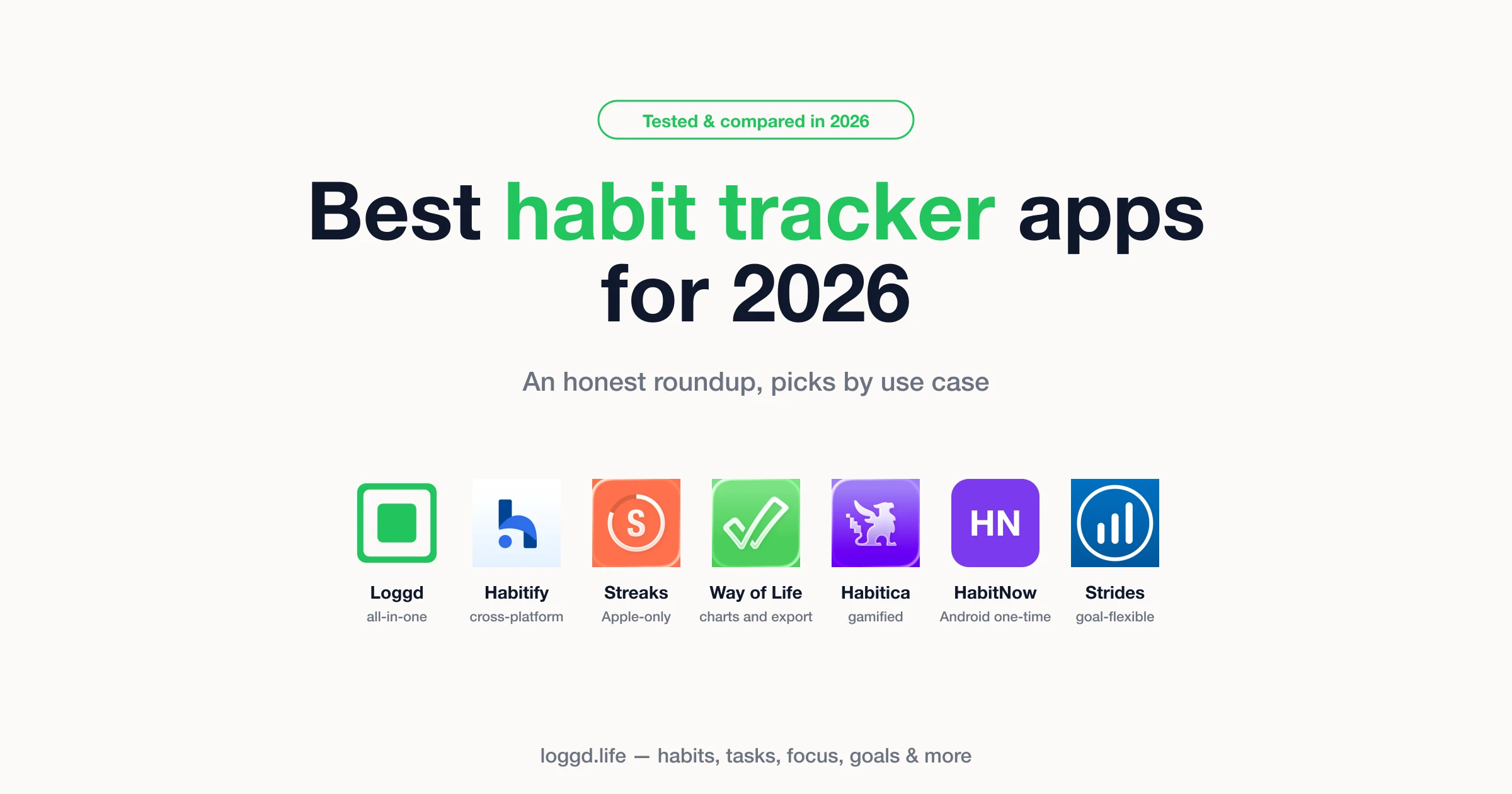 Tested & compared in 2026

Best habit tracker apps for 2026

An honest roundup, picks by use case

S

HN

Loggd
all-in-one

Habitify
cross-platform

Streaks
Apple-only

Way of Life
charts and export

Habitica
gamified

HabitNow
Android one-time

Strides
goal-flexible

loggd.life — habits, tasks, focus, goals & more